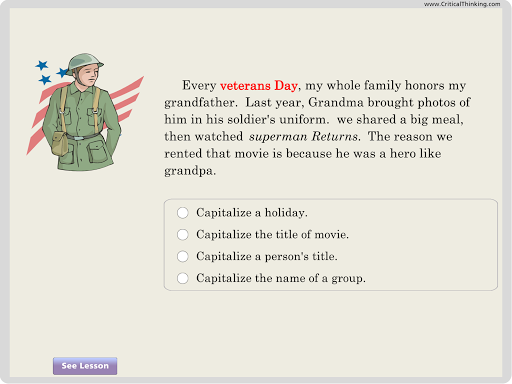 www.CriticalThinking.com

Every veterans Day, my whole family honors my grandfather. Last year, Grandma brought photos of him in his soldier's uniform. we shared a big meal, then watched superman Returns. The reason we rented that movie is because he was a hero like grandpa.

Capitalize a holiday.
Capitalize the title of movie.
Capitalize a person's title.
Capitalize the name of a group.

See Lesson